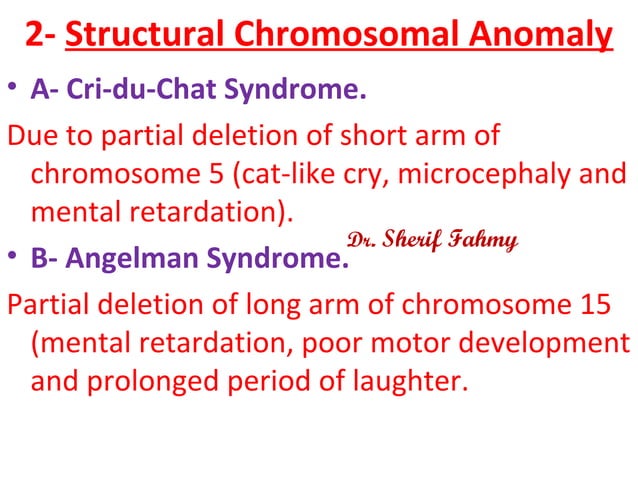 2- Structural Chromosomal Anomaly

• A- Cri-du-Chat Syndrome.

Due to partial deletion of short arm of chromosome 5 (cat-like cry, microcephaly and mental retardation).

Dr. Sherif Fahmy

• B- Angelman Syndrome.

Partial deletion of long arm of chromosome 15 (mental retardation, poor motor development and prolonged period of laughter.